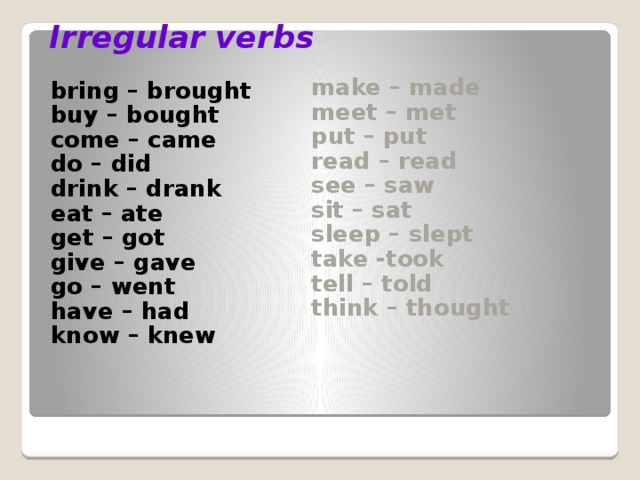 Irregular verbs

bring – brought
buy – bought
come – came
do – did
drink – drank
eat – ate
get – got
give – gave
go – went
have – had
know – knew

make – made
meet – met
put – put
read – read
see – saw
sit – sat
sleep – slept
take -took
tell – told
think – thought